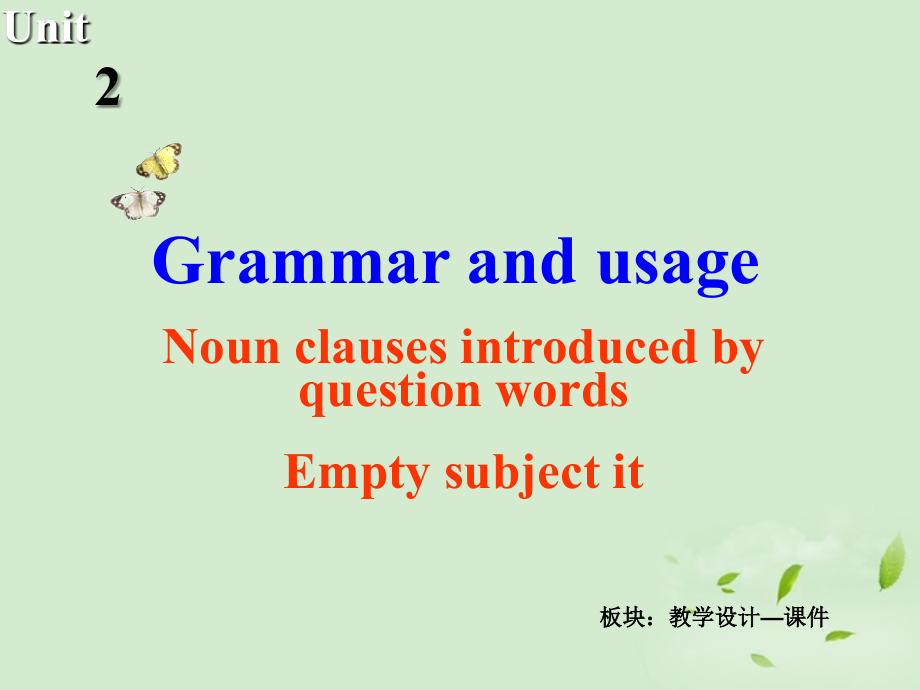 Unit
2

Grammar and usage

Noun clauses introduced by question words

Empty subject it

板块：教学设计—课件